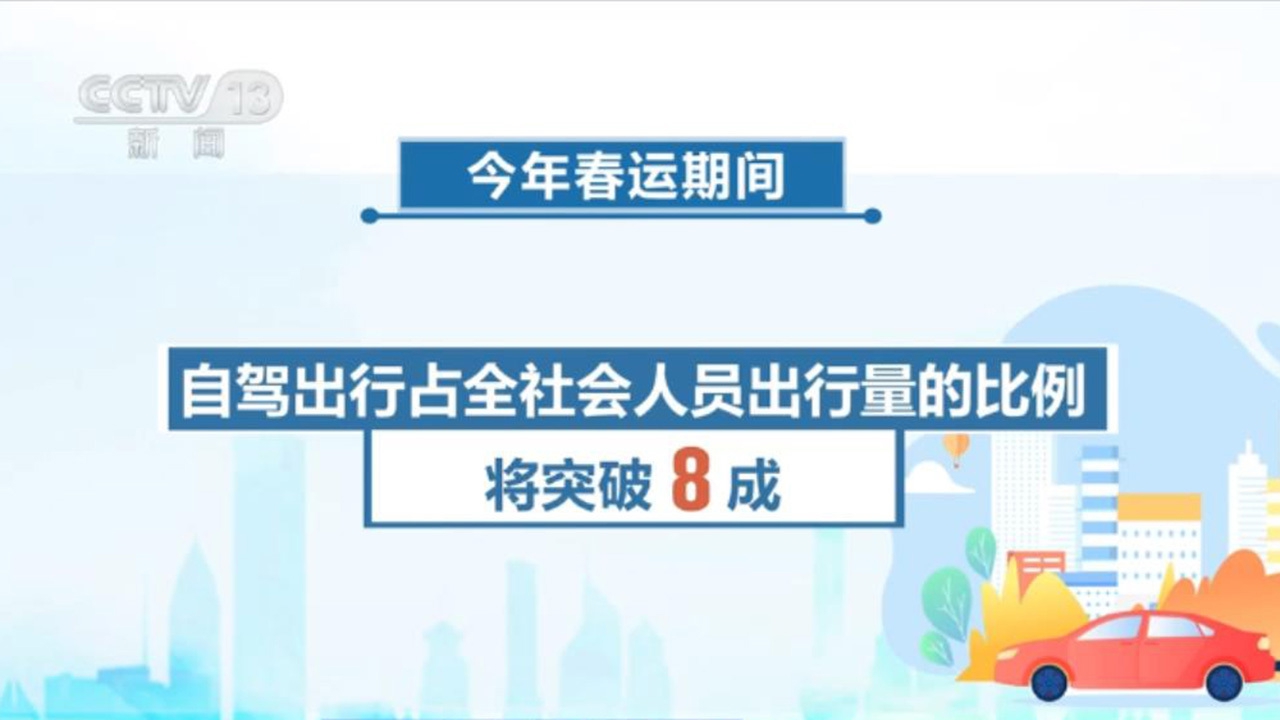 CCTV 13
新闻

今年春运期间

自驾出行占全社会人员出行量的比例

将突破 8 成